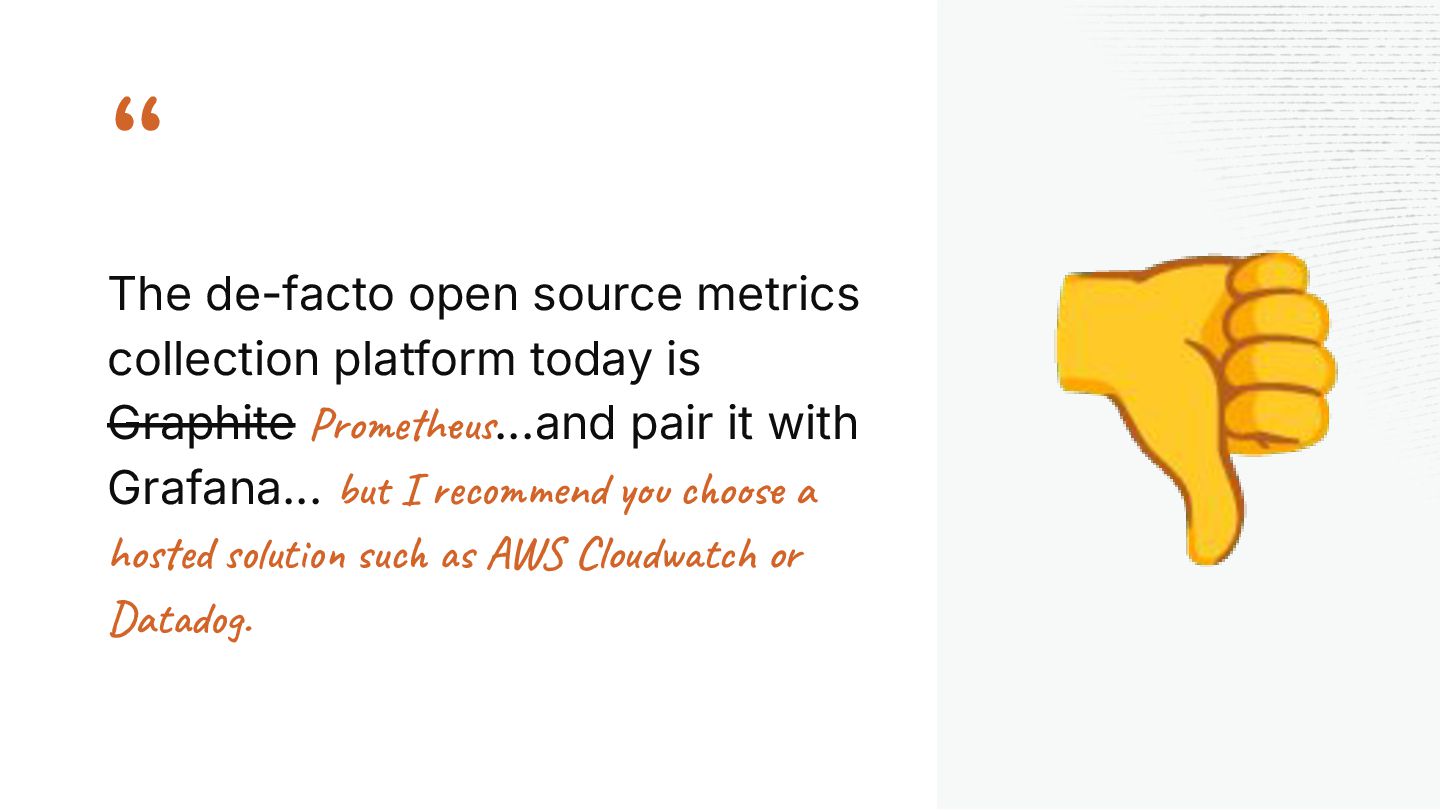 “

The de-facto open source metrics collection platform today is ~~Graphite~~ Prometheus...and pair it with Grafana... but I recommend you choose a hosted solution such as AWS Cloudwatch or Datadog.